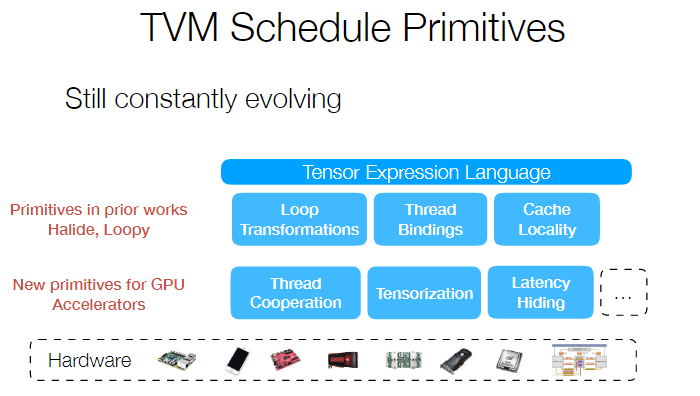 TVM Schedule Primitives

Still constantly evolving

Tensor Expression Language

Primitives in prior works
Halide, Loopy

Loop Transformations

Thread Bindings

Cache Locality

New primitives for GPU
Accelerators

Thread Cooperation

Tensorization

Latency Hiding

...

Hardware